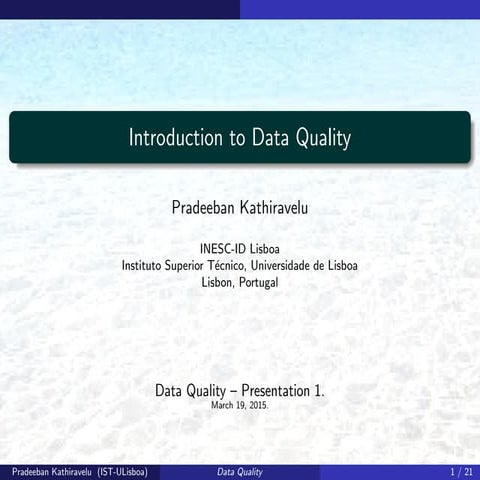 Introduction to Data Quality

Pradeeban Kathiravelu

INESC-ID Lisboa
Instituto Superior Técnico, Universidade de Lisboa
Lisbon, Portugal

Data Quality – Presentation 1.
March 19, 2015.

Pradeeban Kathiravelu (IST-ULisboa) Data Quality 1 / 21